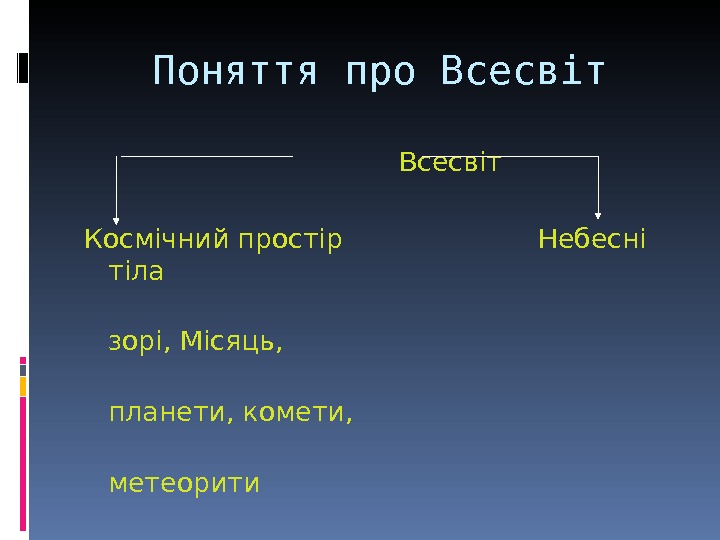 Поняття про Всесвіт

Всесвіт

Космічний простір Небесні тіла

зорі, Місяць,

планети, комети,

метеорити